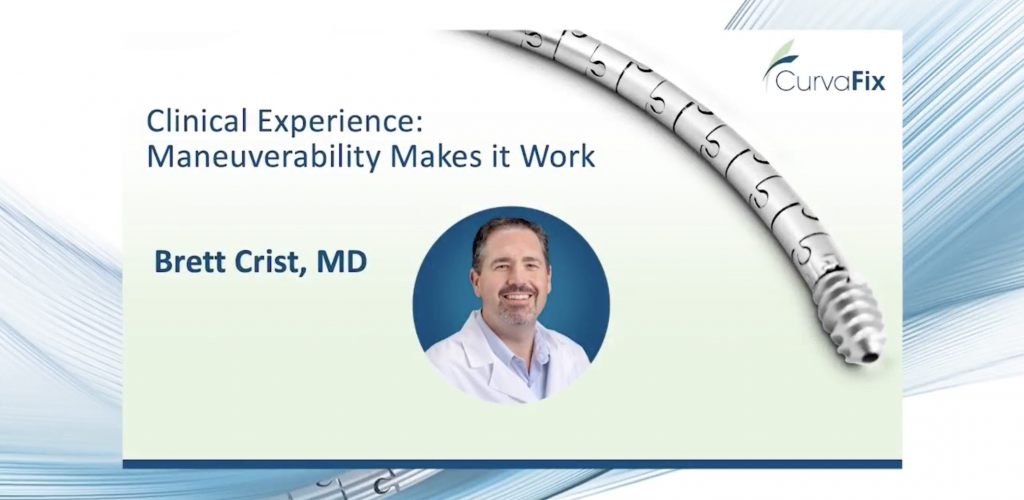 CurvaFix

Clinical Experience:
Maneuverability Makes it Work

Brett Crist, MD